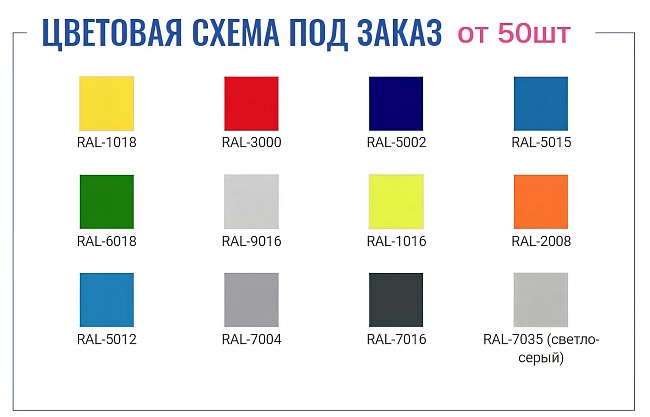 ЦВЕТОВАЯ СХЕМА ПОД ЗАКАЗ от 50шт

RAL-1018

RAL-3000

RAL-5002

RAL-5015

RAL-6018

RAL-9016

RAL-1016

RAL-2008

RAL-5012

RAL-7004

RAL-7016

RAL-7035 (светло-серый)